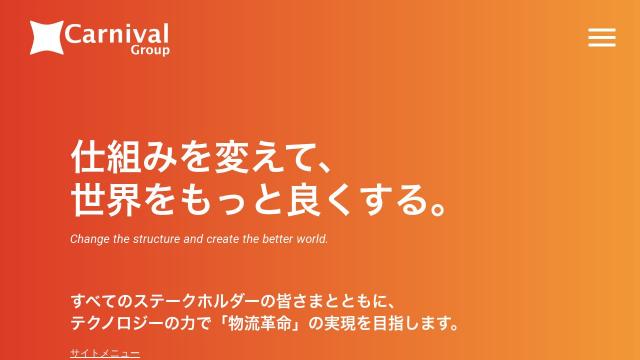 Carnival Group

仕組みを変えて、
世界をもっと良くする。

Change the structure and create the better world.

すべてのステークホルダーの皆さまとともに、
テクノロジーの力で「物流革命」の実現を目指します。

サイトメニュー